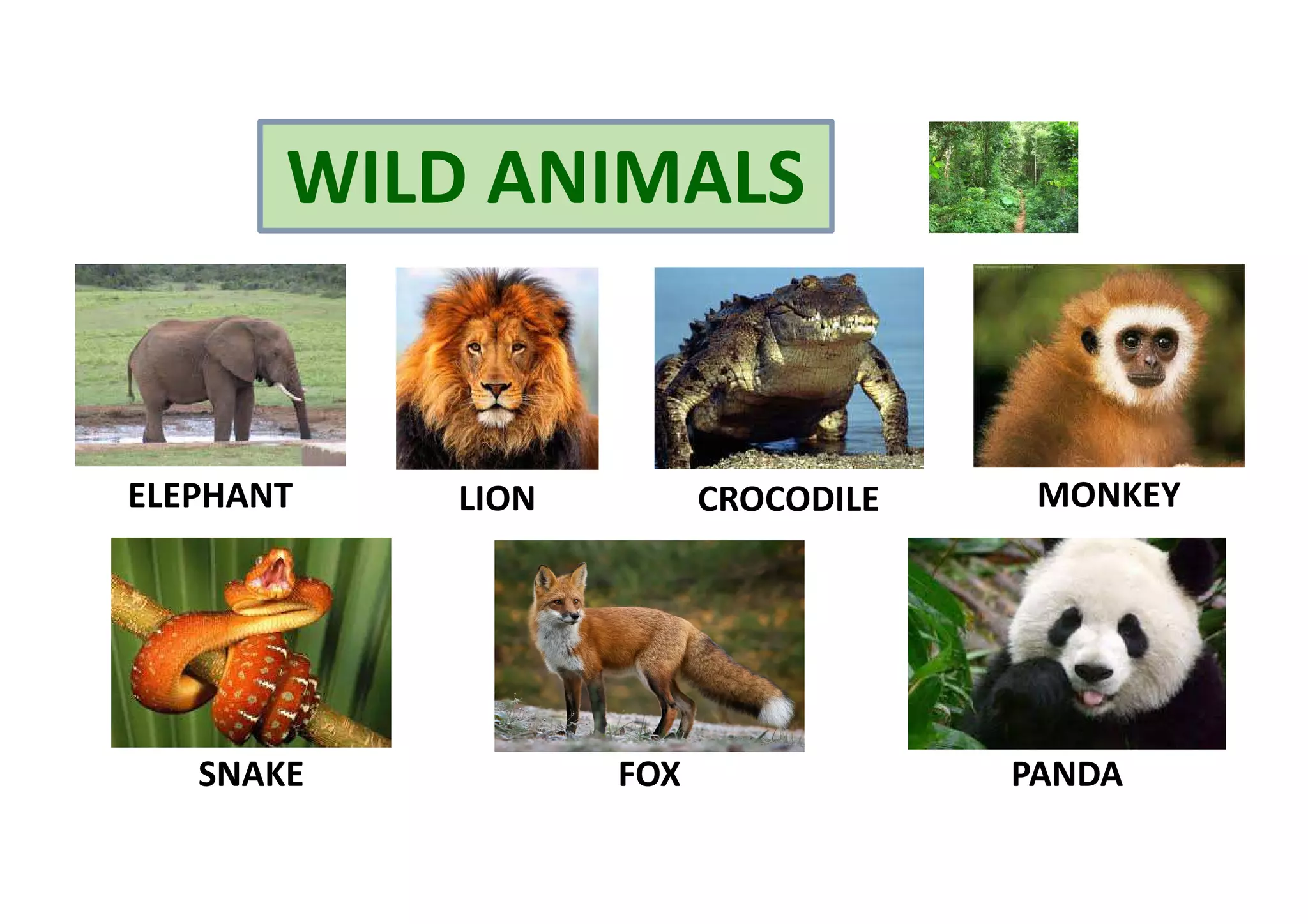 WILD ANIMALS

ELEPHANT

LION

CROCODILE

MONKEY

SNAKE

FOX

PANDA